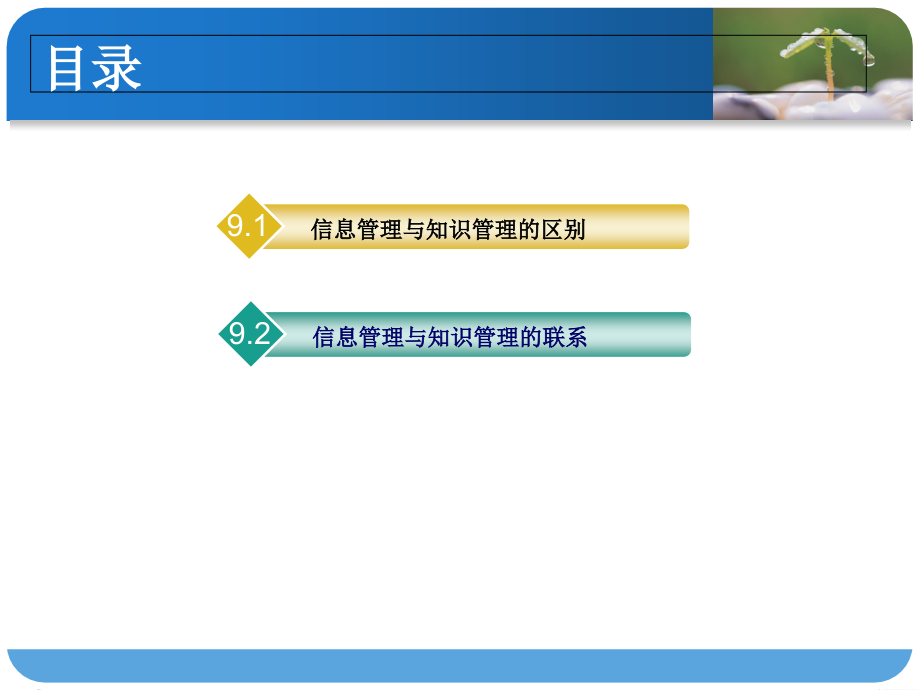 目录

9.1 信息管理与知识管理的区别

9.2 信息管理与知识管理的联系